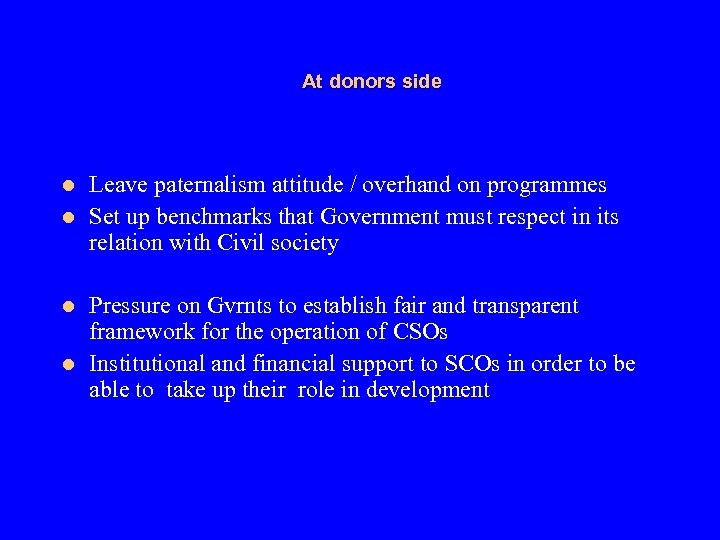 At donors side

- Leave paternalism attitude / overhand on programmes
- Set up benchmarks that Government must respect in its relation with Civil society

- Pressure on Gvrnts to establish fair and transparent framework for the operation of CSOs
- Institutional and financial support to SCOs in order to be able to take up their role in development